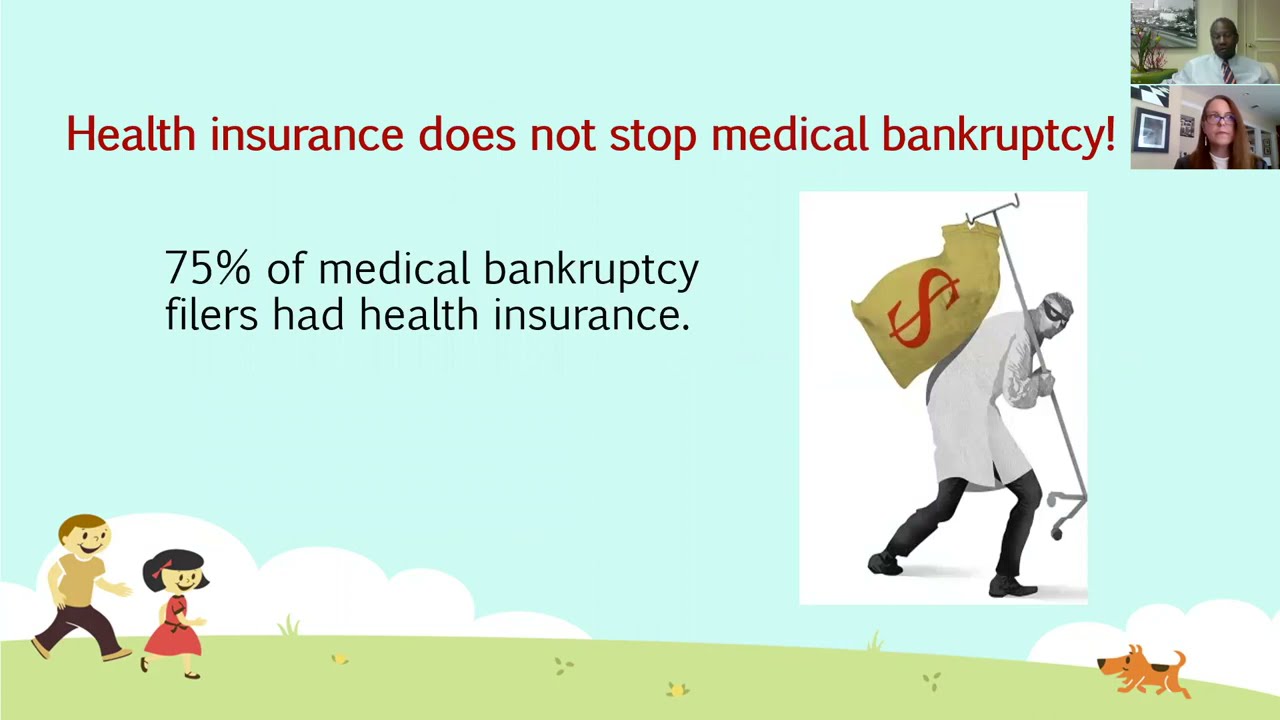 Health insurance does not stop medical bankruptcy!

75% of medical bankruptcy filers had health insurance.

$